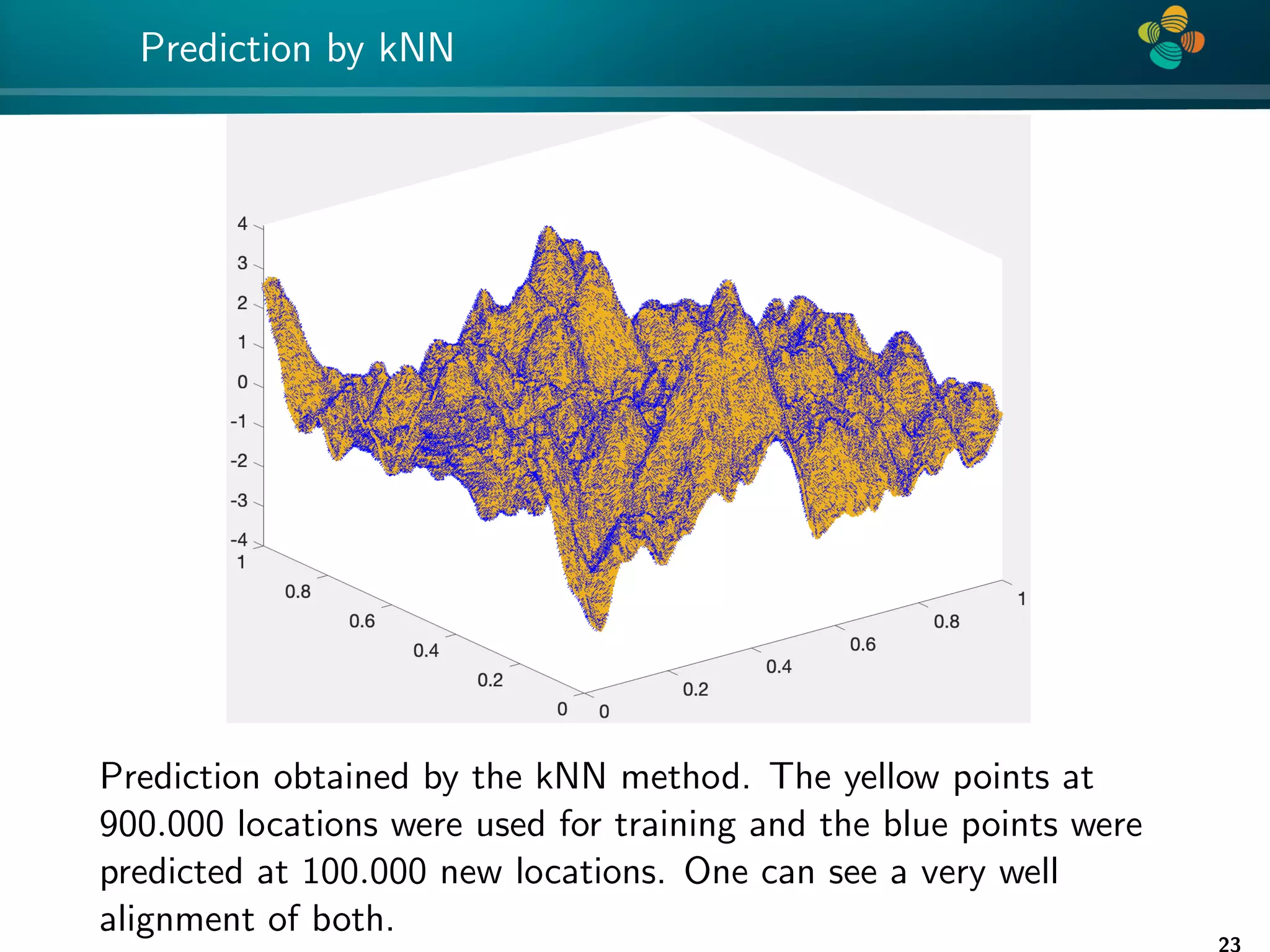 Prediction by kNN

4
3
2
1
0
-1
-2
-3
-4
1
0.8
0.6
0.4
0.2
0
0
0.2
0.4
0.6
0.8
1

Prediction obtained by the kNN method. The yellow points at 900.000 locations were used for training and the blue points were predicted at 100.000 new locations. One can see a very well alignment of both.

23